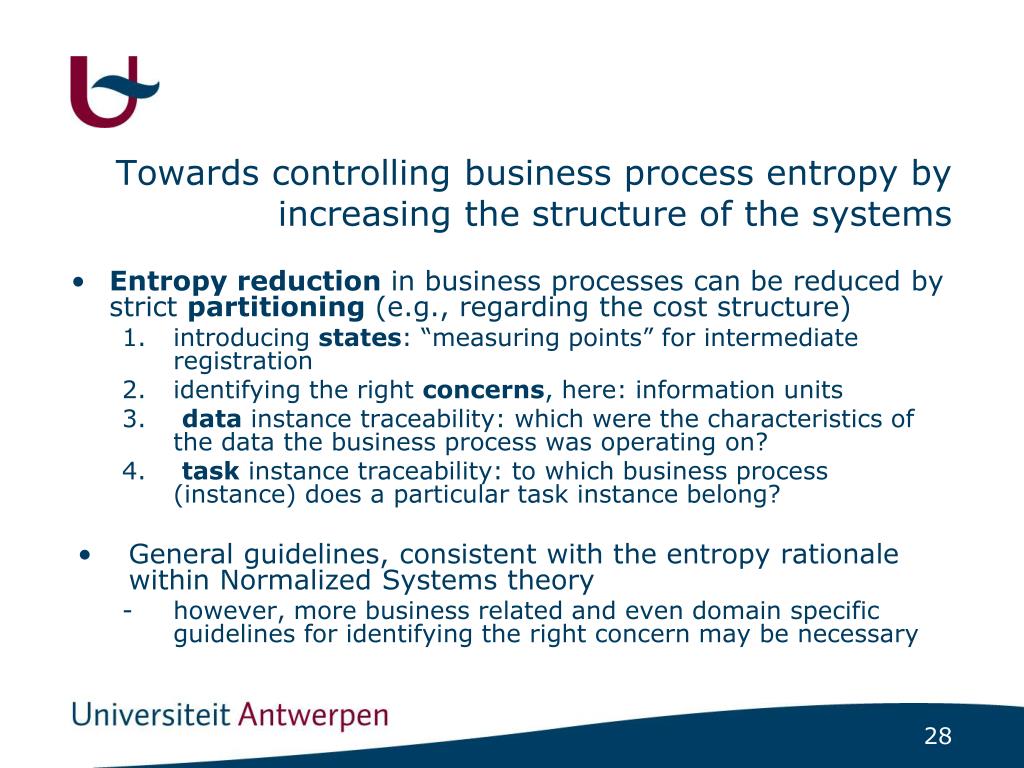 Towards controlling business process entropy by increasing the structure of the systems

• Entropy reduction in business processes can be reduced by strict partitioning (e.g., regarding the cost structure)
1. introducing states: “measuring points” for intermediate registration
2. identifying the right concerns, here: information units
3. data instance traceability: which were the characteristics of the data the business process was operating on?
4. task instance traceability: to which business process (instance) does a particular task instance belong?

• General guidelines, consistent with the entropy rationale within Normalized Systems theory
- however, more business related and even domain specific guidelines for identifying the right concern may be necessary

Universiteit Antwerpen

28